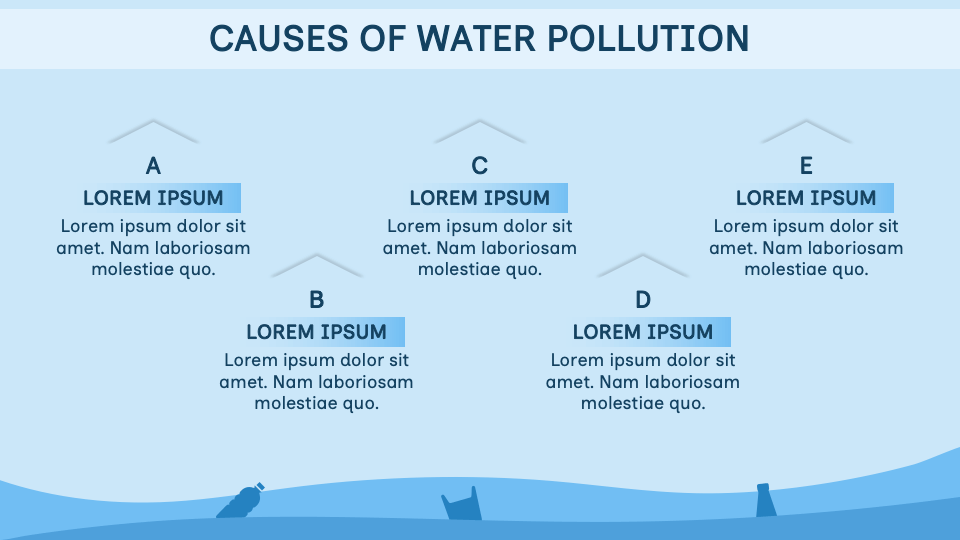 CAUSES OF WATER POLLUTION

A
LOREM IPSUM
Lorem ipsum dolor sit amet. Nam laboriosam molestiae quo.

B
LOREM IPSUM
Lorem ipsum dolor sit amet. Nam laboriosam molestiae quo.

C
LOREM IPSUM
Lorem ipsum dolor sit amet. Nam laboriosam molestiae quo.

D
LOREM IPSUM
Lorem ipsum dolor sit amet. Nam laboriosam molestiae quo.

E
LOREM IPSUM
Lorem ipsum dolor sit amet. Nam laboriosam molestiae quo.